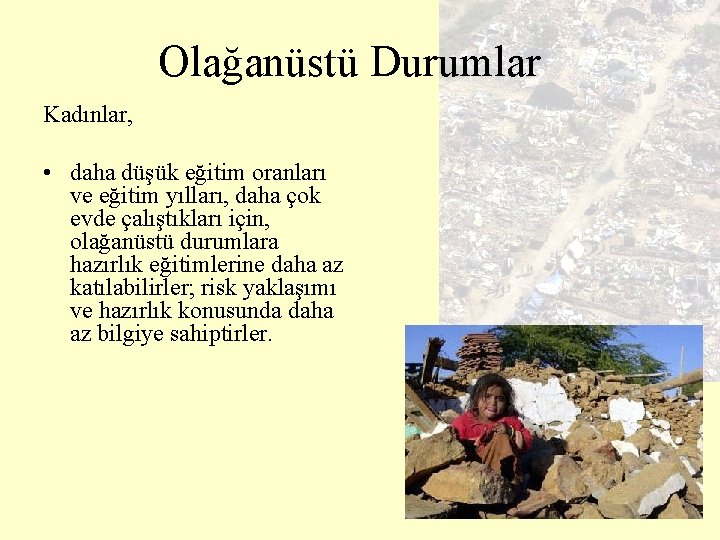 Olağanüstü Durumlar

Kadınlar,

• daha düşük eğitim oranları ve eğitim yılları, daha çok evde çalıştıkları için, olağanüstü durumlara hazırlık eğitimlerine daha az katılabilirler; risk yaklaşımı ve hazırlık konusunda daha az bilgiye sahiptirler.